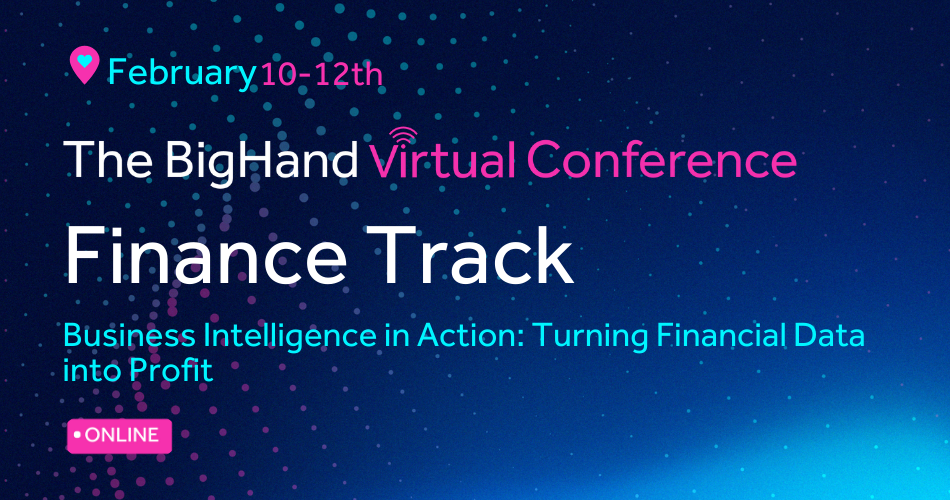 February 10-12th

The BigHand Virtual Conference

Finance Track

Business Intelligence in Action: Turning Financial Data into Profit

ONLINE